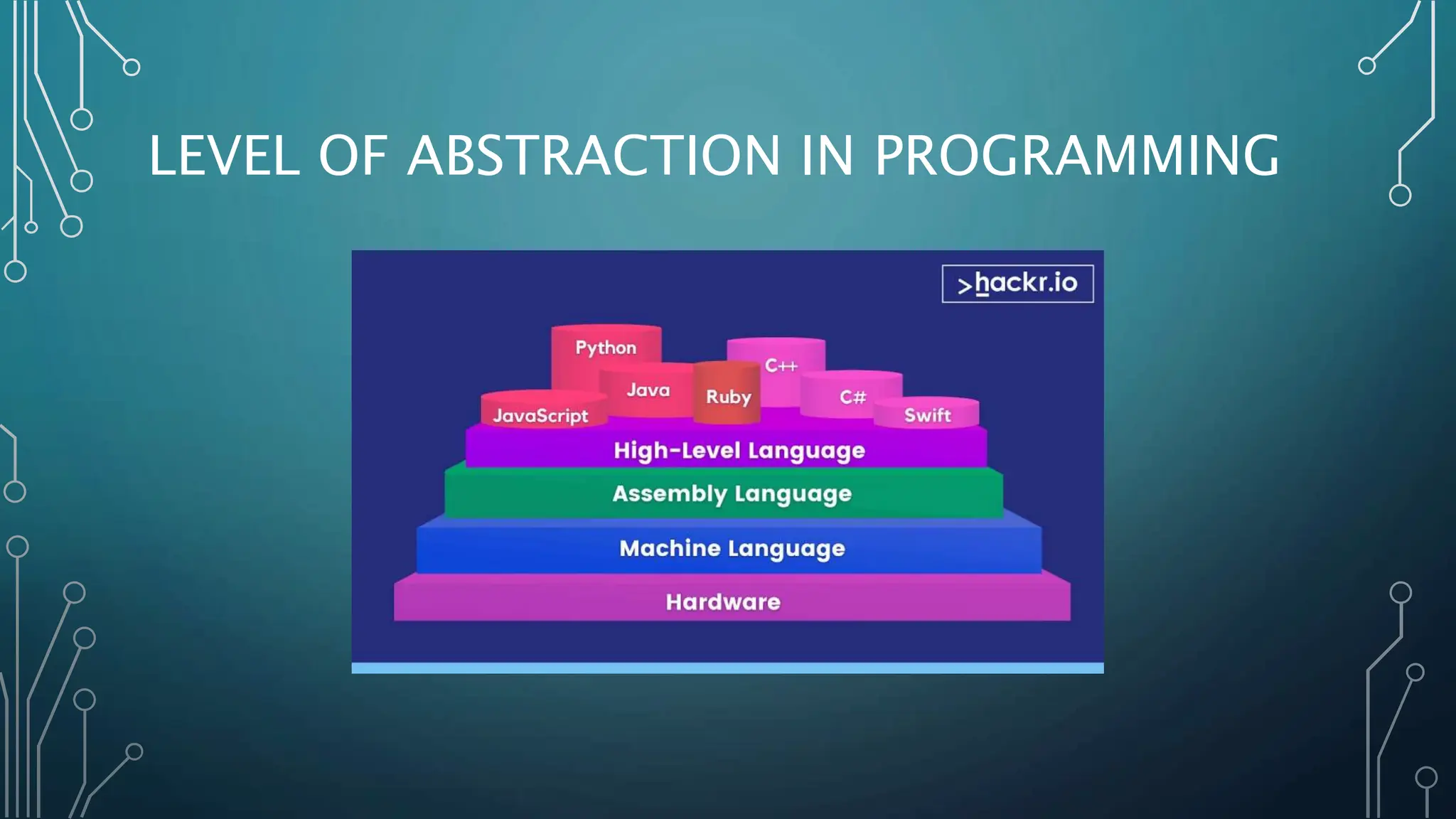 LEVEL OF ABSTRACTION IN PROGRAMMING

>hackr.io

Python

C++

Java

Ruby

C#

JavaScript

Swift

High-Level Language

Assembly Language

Machine Language

Hardware